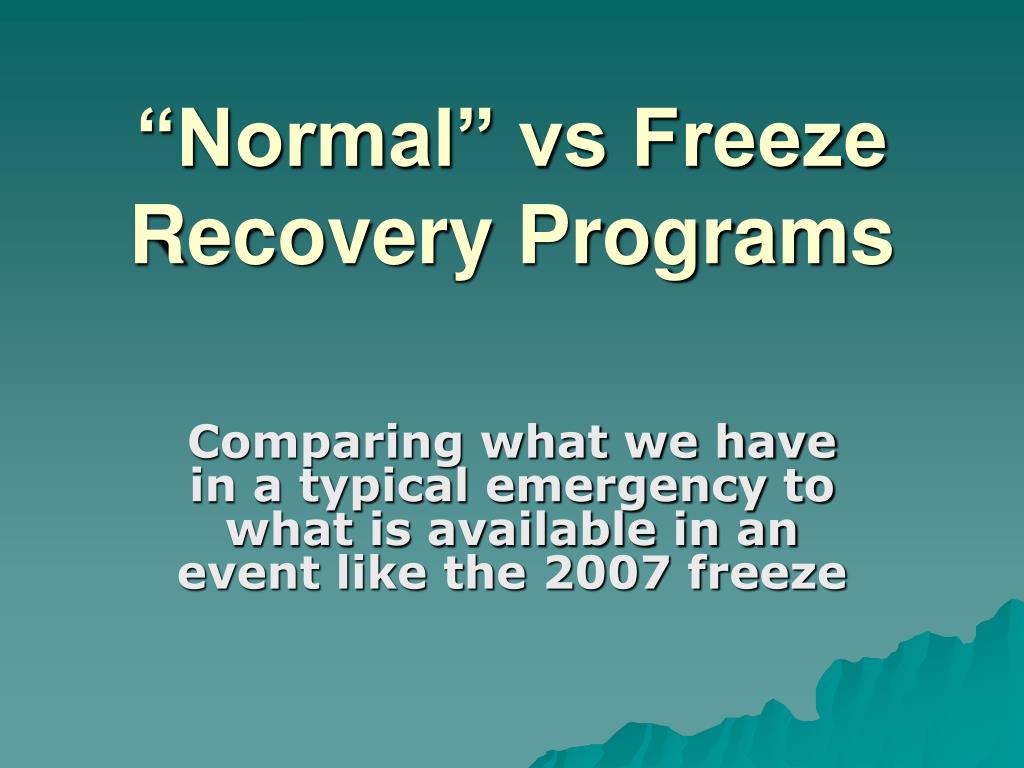 “Normal” vs Freeze Recovery Programs

Comparing what we have in a typical emergency to what is available in an event like the 2007 freeze